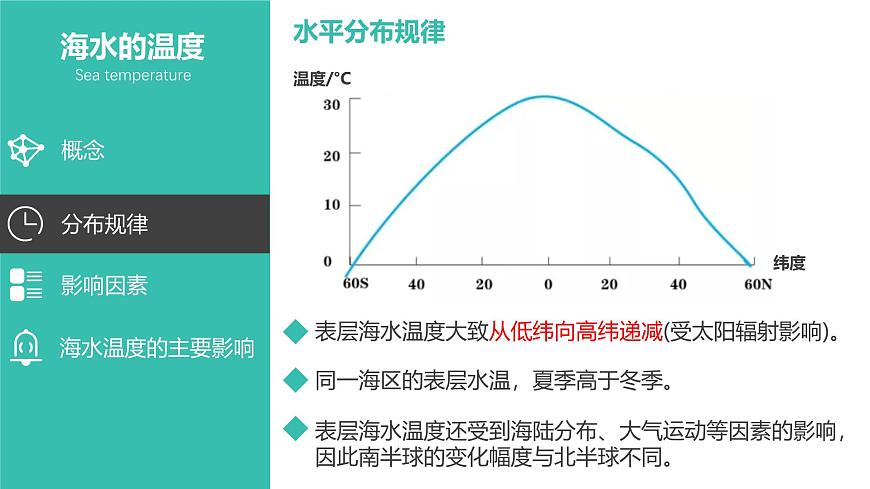 海水的温度
Sea temperature

概念

分布规律

影响因素

海水温度的主要影响

水平分布规律

温度/°C

30
20
10
0

60S 40 20 0 20 40 60N

纬度

表层海水温度大致从低纬向高纬递减(受太阳辐射影响)。

同一海区的表层水温，夏季高于冬季。

表层海水温度还受到海陆分布、大气运动等因素的影响，因此南半球的变化幅度与北半球不同。